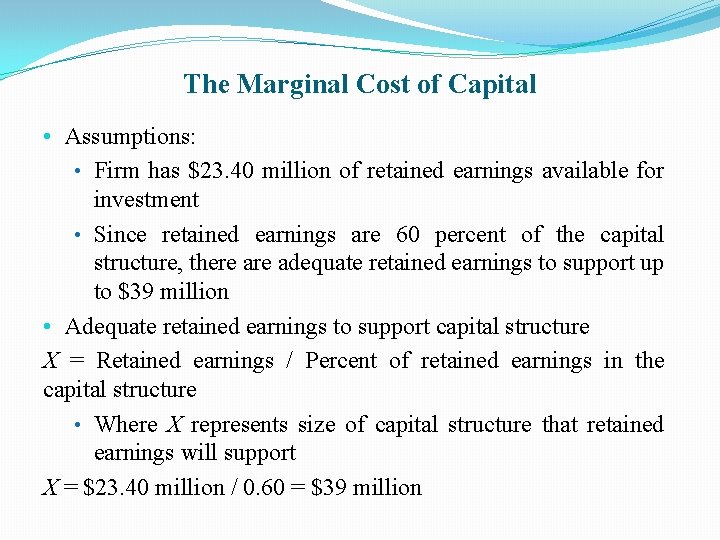 The Marginal Cost of Capital

• Assumptions:

• Firm has \$23.40 million of retained earnings available for investment

• Since retained earnings are 60 percent of the capital structure, there are adequate retained earnings to support up to \$39 million

• Adequate retained earnings to support capital structure

$X$ = Retained earnings / Percent of retained earnings in the capital structure

• Where $X$ represents size of capital structure that retained earnings will support

$X$ = \$23.40 million / 0.60 = \$39 million